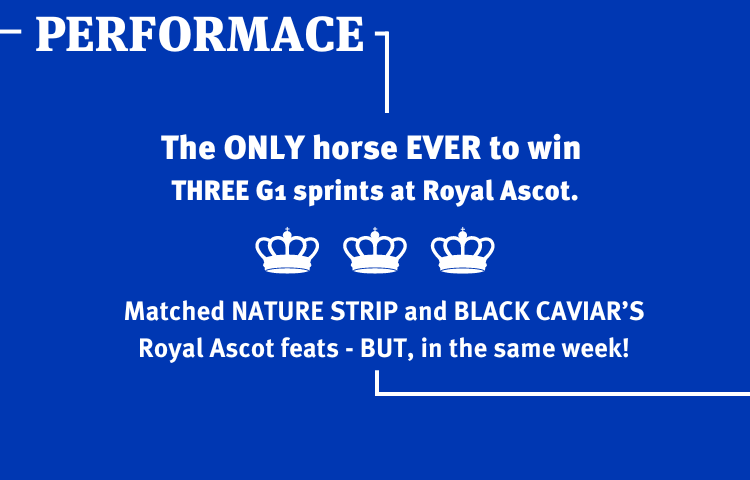 PERFORMACE

The ONLY horse EVER to win
THREE G1 sprints at Royal Ascot.

Matched NATURE STRIP and BLACK CAVIAR'S
Royal Ascot feats - BUT, in the same week!